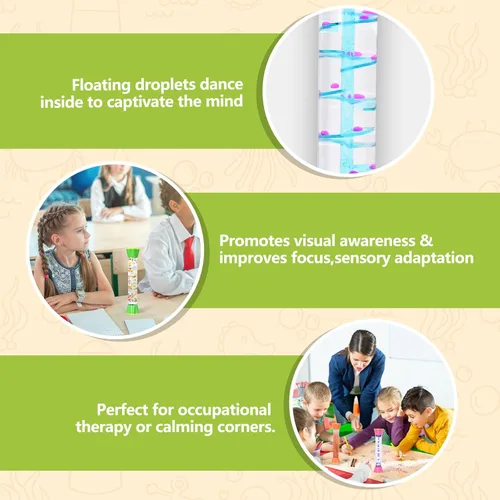 Floating droplets dance inside to captivate the mind

Promotes visual awareness & improves focus,sensory adaptation

Perfect for occupational therapy or calming corners.